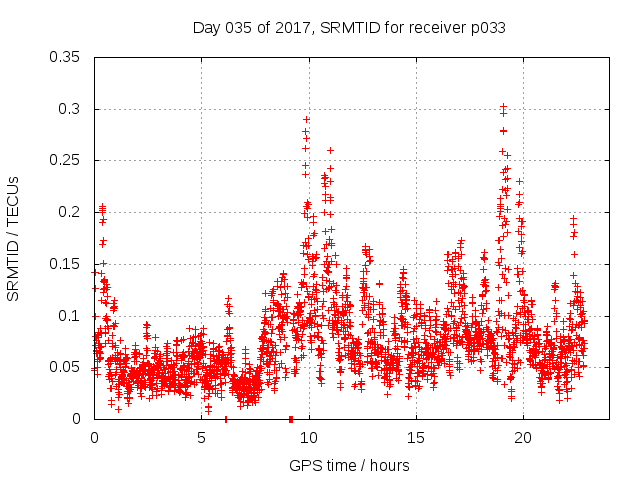 Day 035 of 2017, SRMTID for receiver p033

SRMTID / TECUs

0.35
0.3
0.25
0.2
0.15
0.1
0.05
0

0
5
10
15
20

GPS time / hours